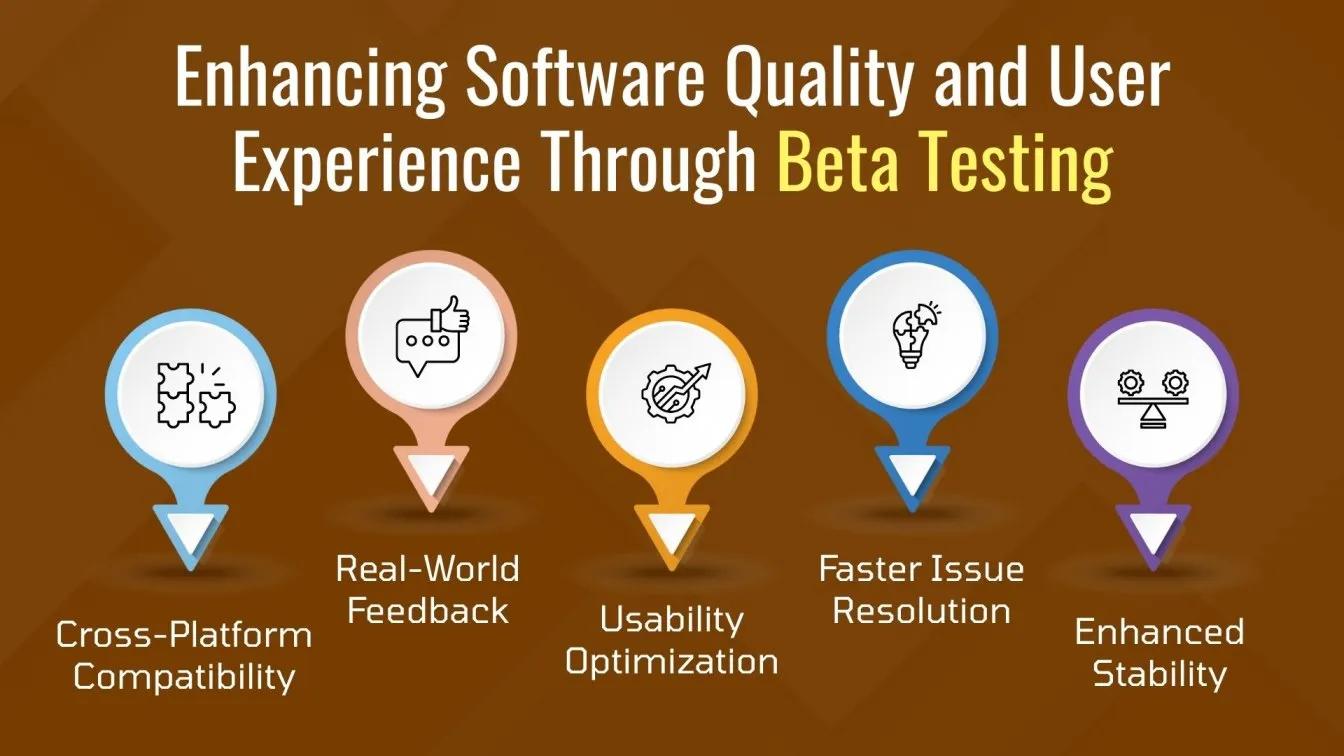 Enhancing Software Quality and User Experience Through Beta Testing

Cross-Platform Compatibility

Real-World Feedback

Usability Optimization

Faster Issue Resolution

Enhanced Stability